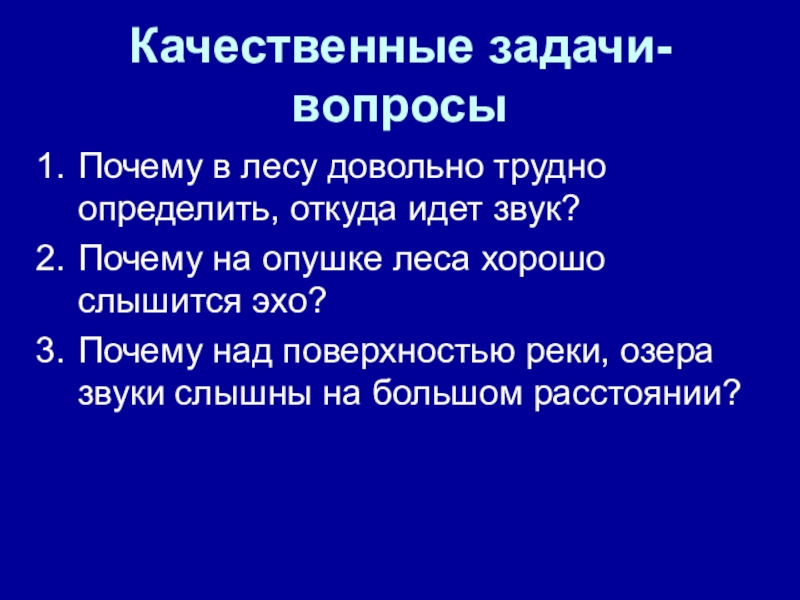 Качественные задачи-вопросы

1. Почему в лесу довольно трудно определить, откуда идет звук?
2. Почему на опушке леса хорошо слышится эхо?
3. Почему над поверхностью реки, озера звуки слышны на большом расстоянии?